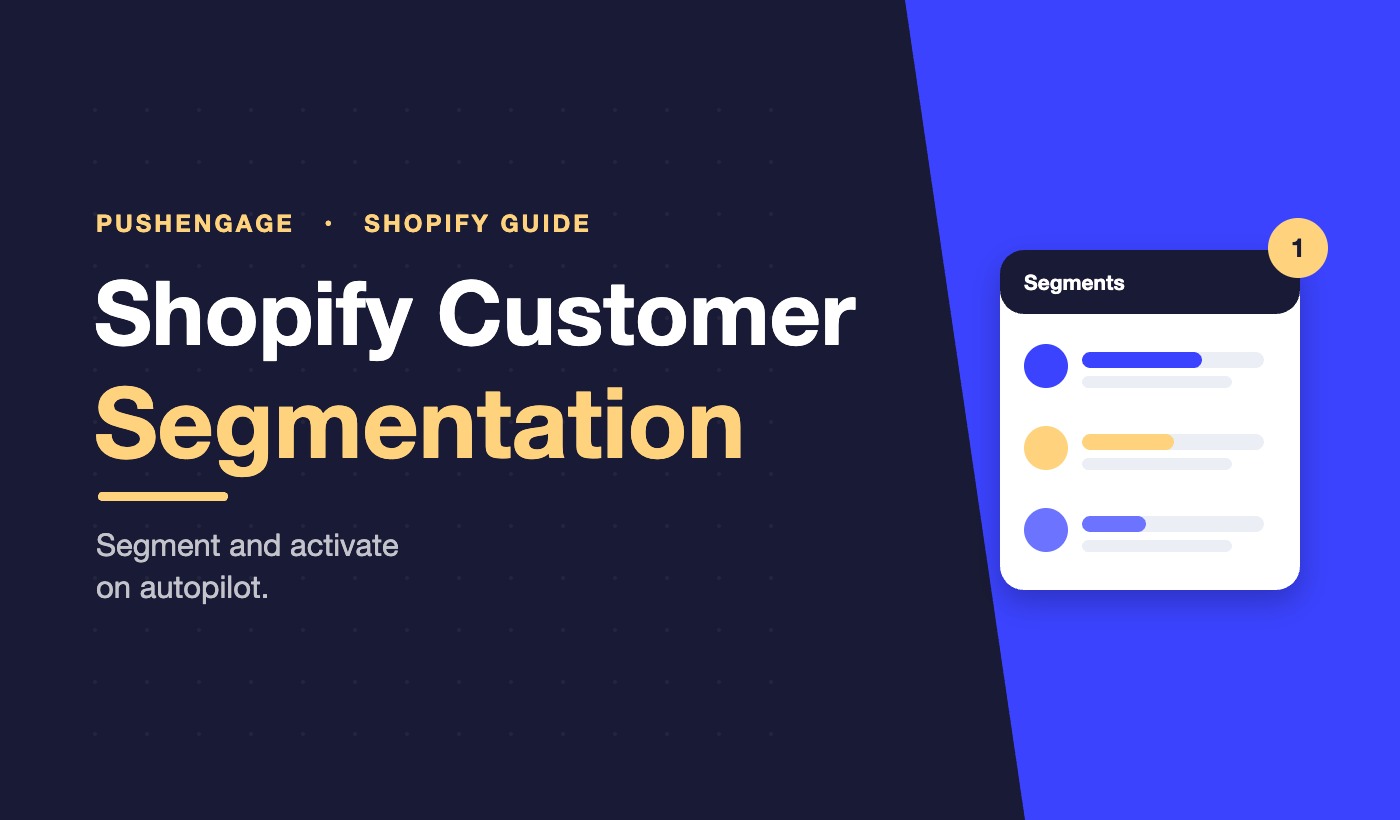 PUSHENGAGE • SHOPIFY GUIDE

Shopify Customer Segmentation

Segment and activate on autopilot.

Segments

1